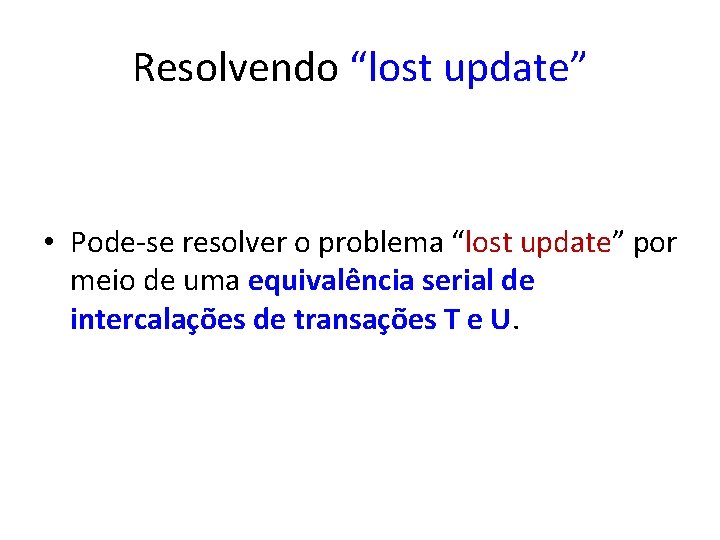 Resolvendo “lost update”

• Pode-se resolver o problema “lost update” por meio de uma equivalência serial de intercalações de transações T e U.